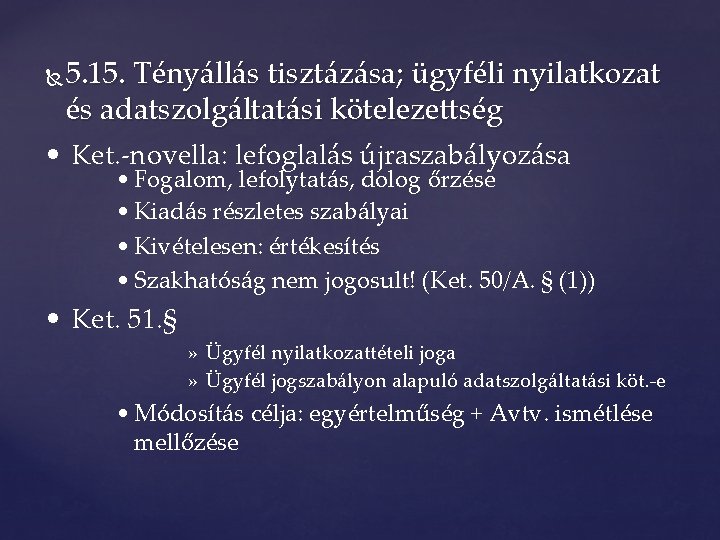 5.15. Tényállás tisztázása; ügyféli nyilatkozat és adatszolgáltatási kötelezettség

• Ket.-novella: lefoglalás újraszabályozása

• Fogalom, lefolytatás, dolog őrzése

• Kiadás részletes szabályai

• Kivételesen: értékesítés

• Szakhatóság nem jogosult! (Ket. 50/A. § (1))

• Ket. 51.§

» Ügyfél nyilatkozattételi joga

» Ügyfél jogszabályon alapuló adatszolgáltatási köt.-e

• Módosítás célja: egyértelműség + Avtv. ismétlése mellőzése